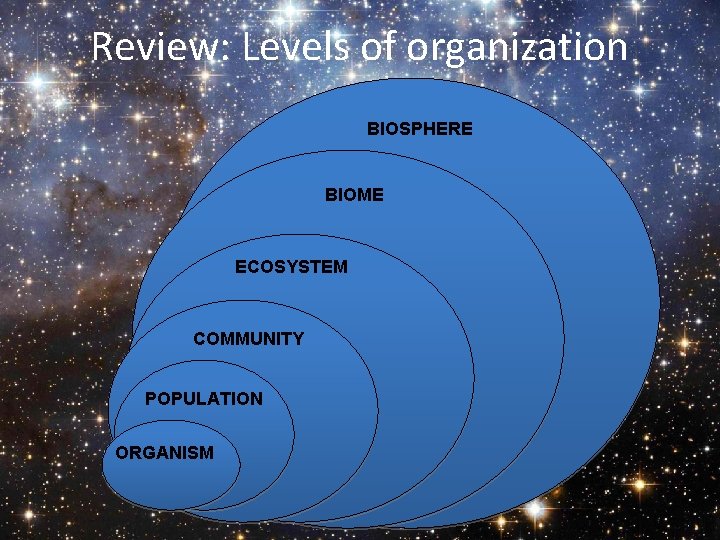 Review: Levels of organization

BIOSPHERE

BIOME

ECOSYSTEM

COMMUNITY

POPULATION

ORGANISM